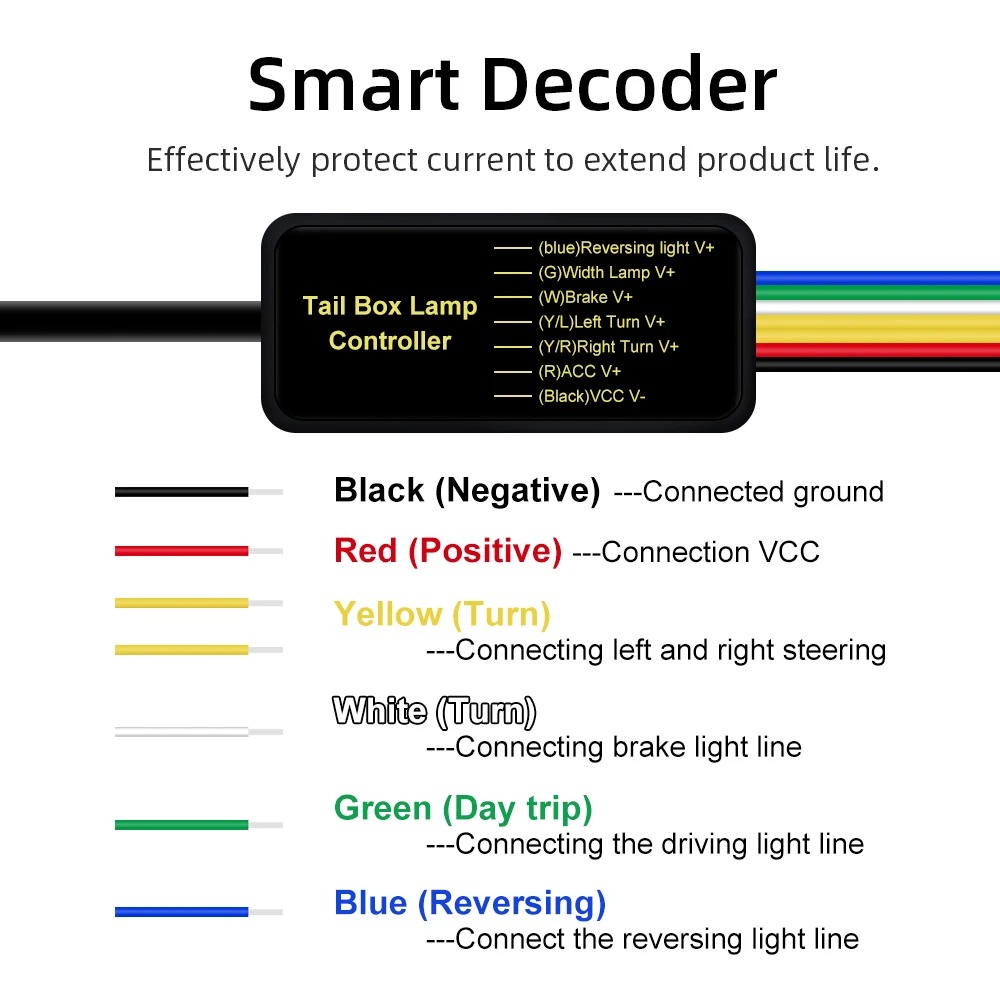 Smart Decoder

Effectively protect current to extend product life.

Tail Box Lamp Controller

(blue)Reversing light V+
(G)Width Lamp V+
(W)Brake V+
(Y/L)Left Turn V+
(Y/R)Right Turn V+
(R)ACC V+
(Black)VCC V-

Black (Negative) ---Connected ground

Red (Positive) ---Connection VCC

Yellow (Turn)
---Connecting left and right steering

White (Turn)
---Connecting brake light line

Green (Day trip)
---Connecting the driving light line

Blue (Reversing)
---Connect the reversing light line